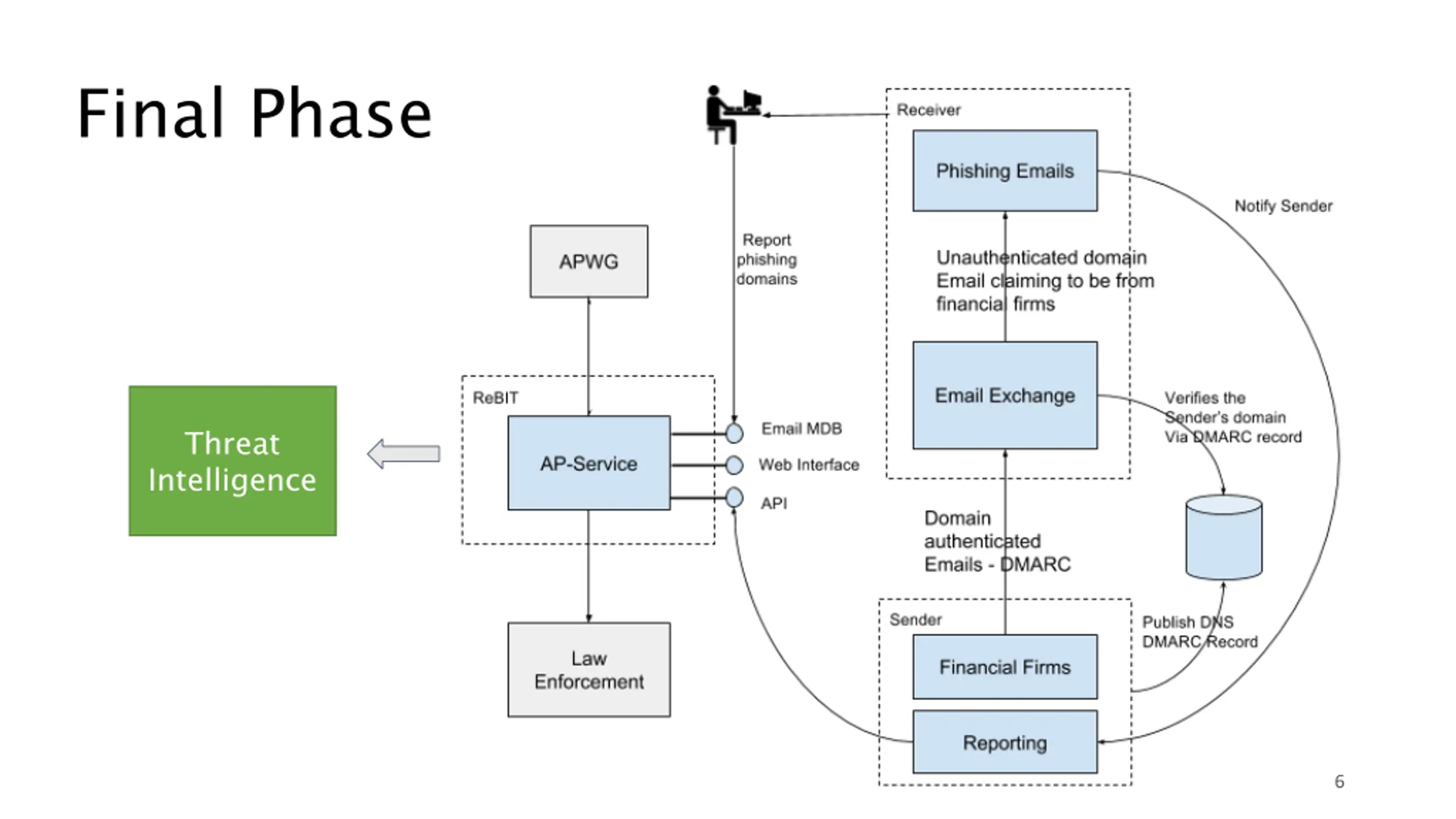 Final Phase

Threat Intelligence

APWG

ReBIT

AP-Service

Law Enforcement

Report phishing domains

Email MDB

Web Interface

API

Receiver

Phishing Emails

Unauthenticated domain Email claiming to be from financial firms

Email Exchange

Notify Sender

Verifies the Sender's domain Via DMARC record

Domain authenticated Emails - DMARC

Sender

Financial Firms

Reporting

Publish DNS DMARC Record

6